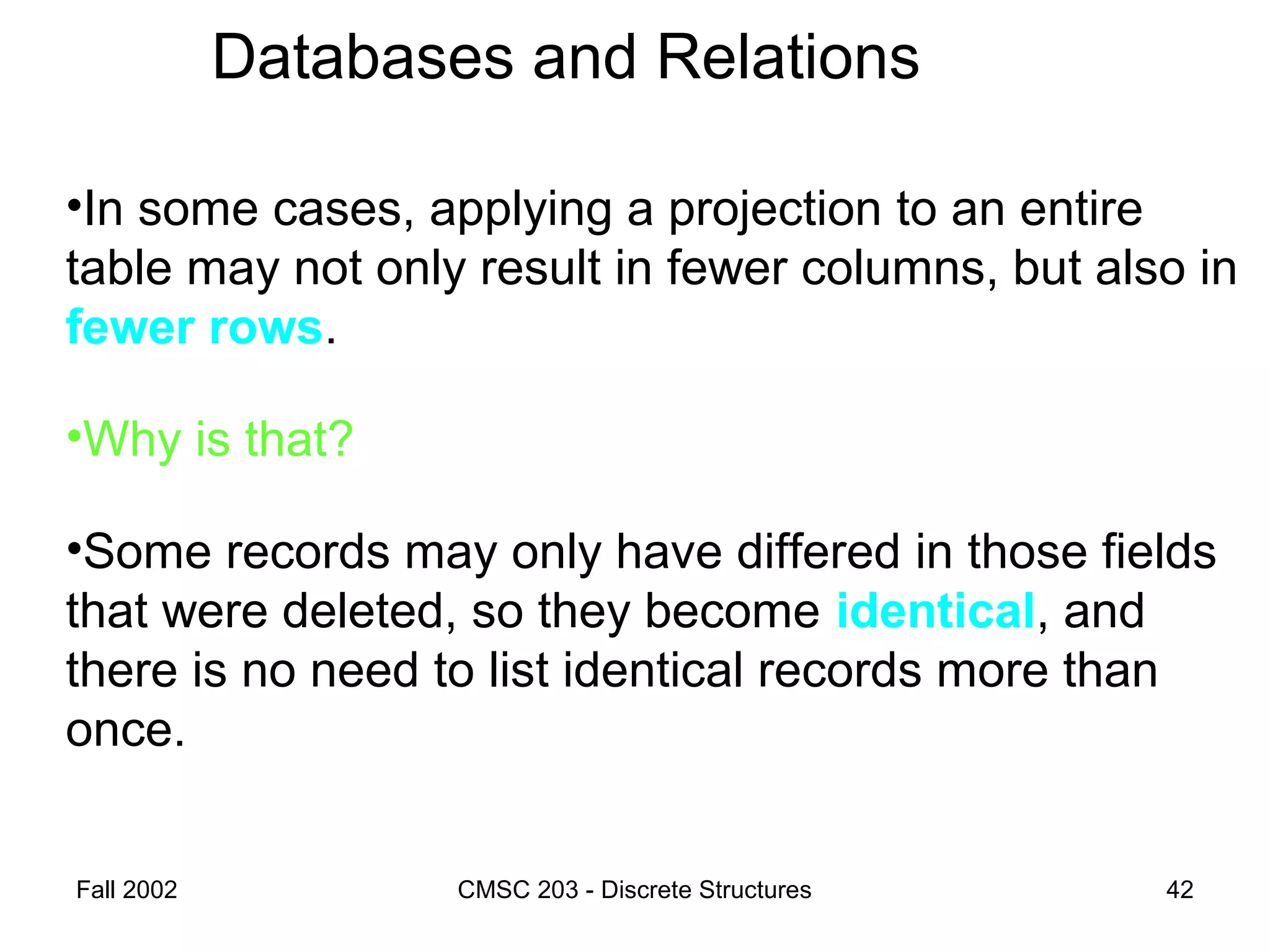 Databases and Relations

•In some cases, applying a projection to an entire table may not only result in fewer columns, but also in fewer rows.

•Why is that?

•Some records may only have differed in those fields that were deleted, so they become identical, and there is no need to list identical records more than once.

Fall 2002

CMSC 203 - Discrete Structures

42